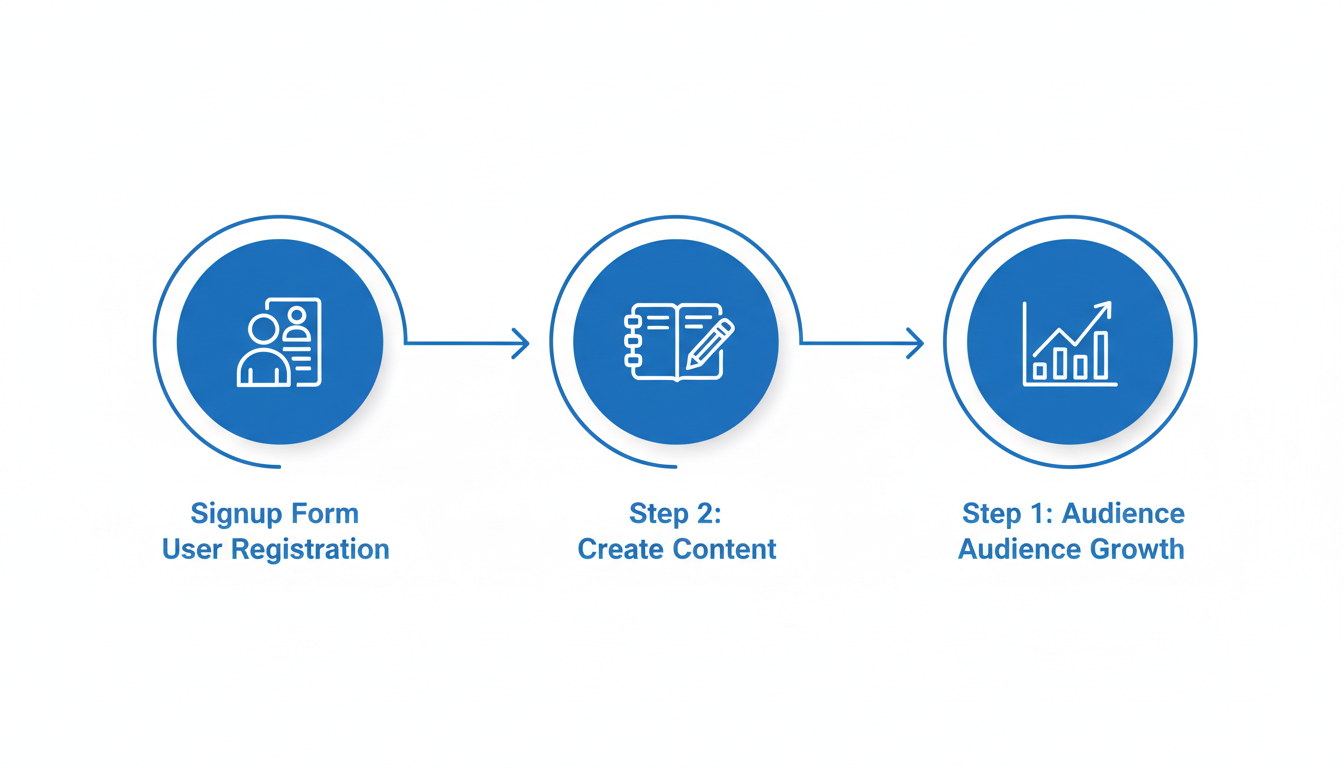 Signup Form
User Registration

Step 2:
Create Content

Step 1: Audience
Audience Growth